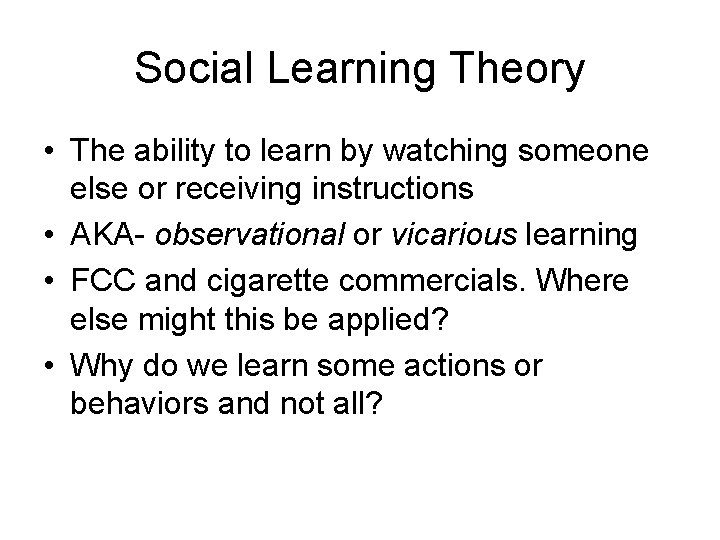 Social Learning Theory

• The ability to learn by watching someone else or receiving instructions
• AKA- observational or vicarious learning
• FCC and cigarette commercials. Where else might this be applied?
• Why do we learn some actions or behaviors and not all?